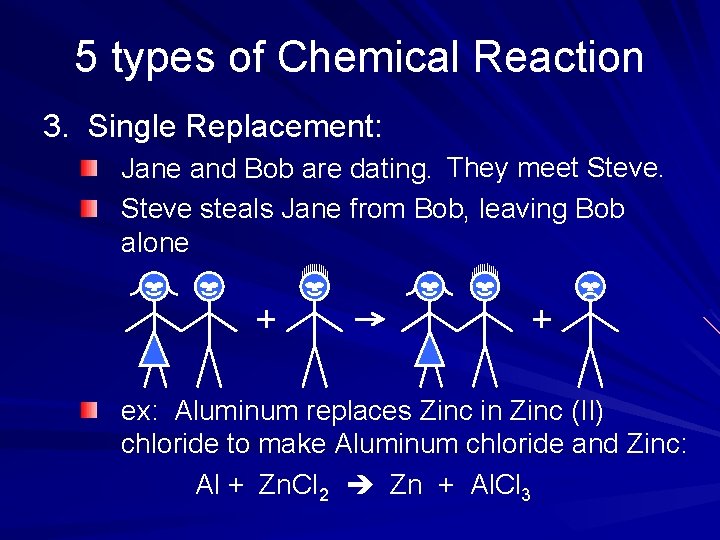 5 types of Chemical Reaction

3. Single Replacement:

Jane and Bob are dating. They meet Steve.

Steve steals Jane from Bob, leaving Bob alone

+ → +

ex: Aluminum replaces Zinc in Zinc (II) chloride to make Aluminum chloride and Zinc:

$Al + ZnCl_2 \rightarrow Zn + AlCl_3$